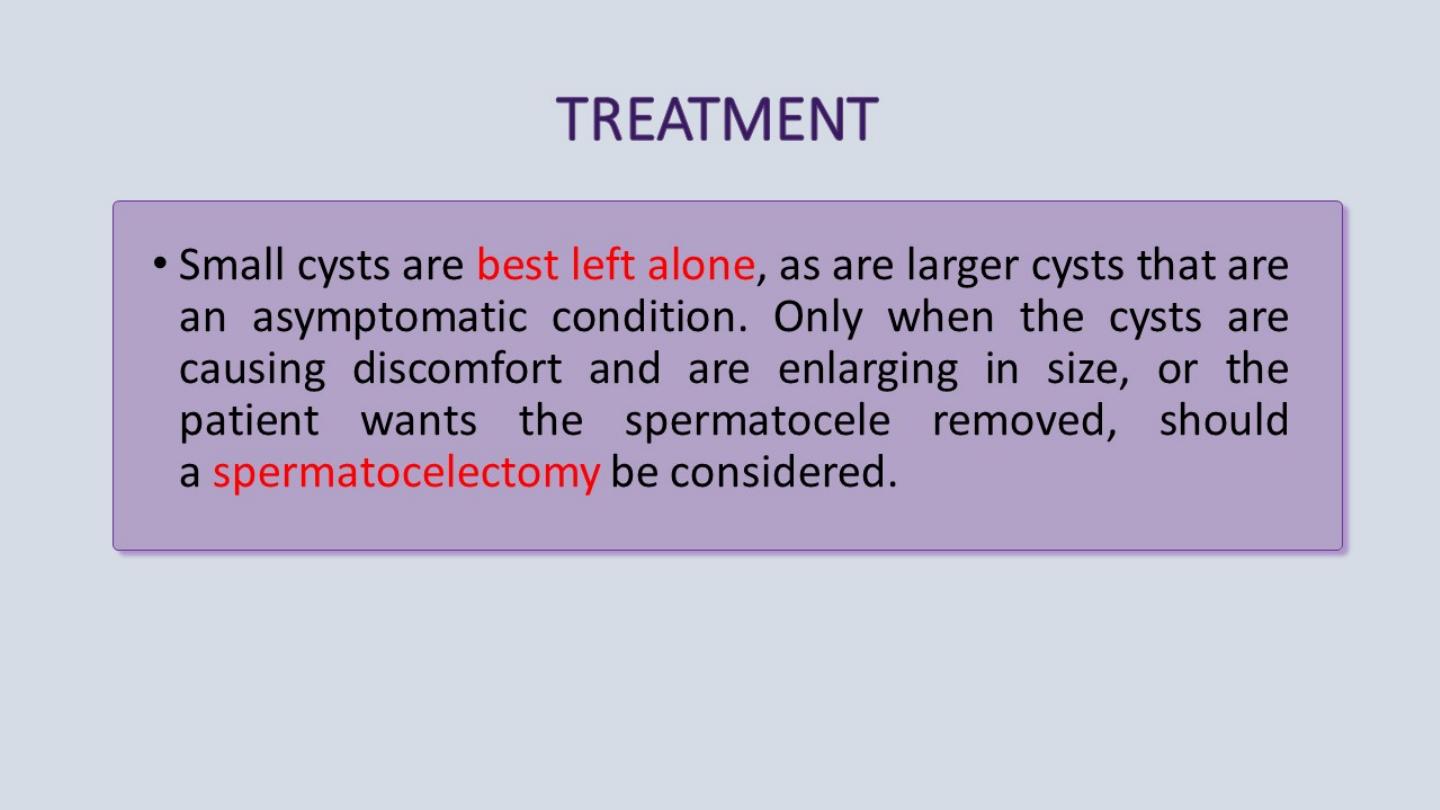 TREATMENT

• Small cysts are best left alone, as are larger cysts that are an asymptomatic condition. Only when the cysts are causing discomfort and are enlarging in size, or the patient wants the spermatocele removed, should a spermatocelectomy be considered.